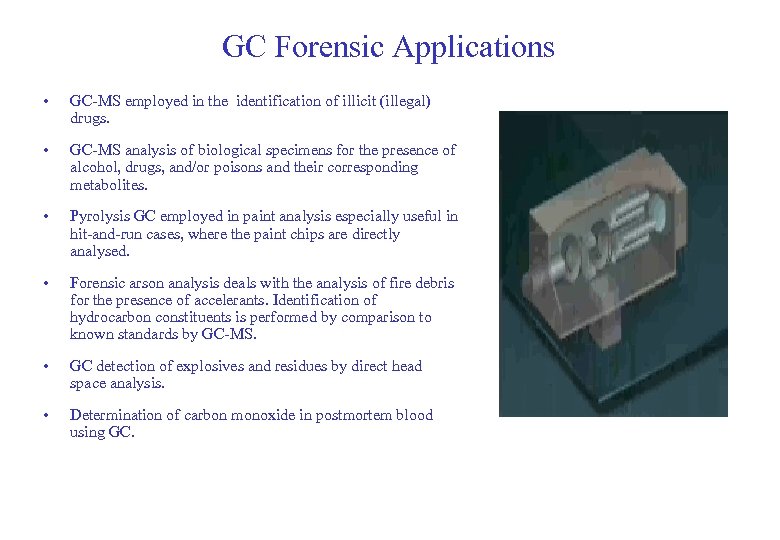 GC Forensic Applications

• GC-MS employed in the identification of illicit (illegal) drugs.

• GC-MS analysis of biological specimens for the presence of alcohol, drugs, and/or poisons and their corresponding metabolites.

• Pyrolysis GC employed in paint analysis especially useful in hit-and-run cases, where the paint chips are directly analysed.

• Forensic arson analysis deals with the analysis of fire debris for the presence of accelerants. Identification of hydrocarbon constituents is performed by comparison to known standards by GC-MS.

• GC detection of explosives and residues by direct head space analysis.

• Determination of carbon monoxide in postmortem blood using GC.